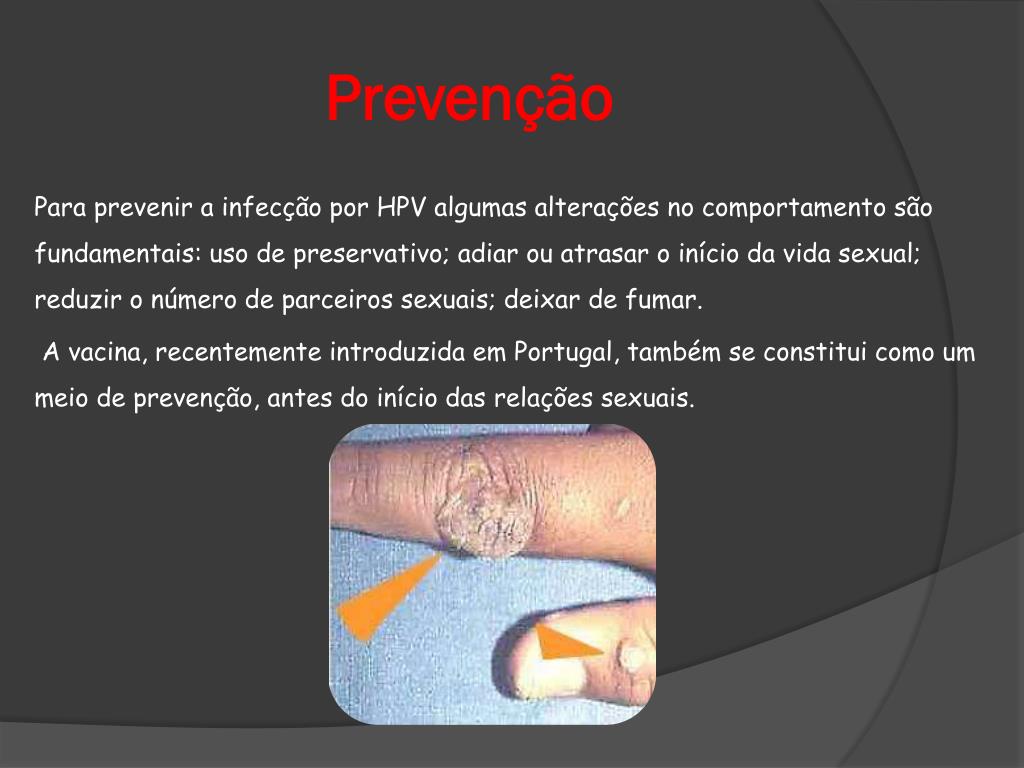 Prevenção

Para prevenir a infecção por HPV algumas alterações no comportamento são fundamentais: uso de preservativo; adiar ou atrasar o início da vida sexual; reduzir o número de parceiros sexuais; deixar de fumar.

A vacina, recentemente introduzida em Portugal, também se constitui como um meio de prevenção, antes do início das relações sexuais.